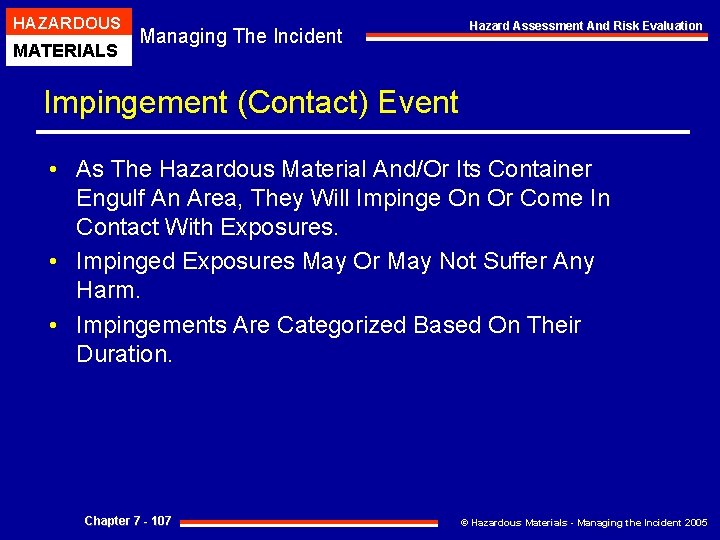 HAZARDOUS
MATERIALS

Managing The Incident

Hazard Assessment And Risk Evaluation

Impingement (Contact) Event

• As The Hazardous Material And/Or Its Container Engulf An Area, They Will Impinge On Or Come In Contact With Exposures.
• Impinged Exposures May Or May Not Suffer Any Harm.
• Impingements Are Categorized Based On Their Duration.

Chapter 7 - 107

© Hazardous Materials - Managing the Incident 2005